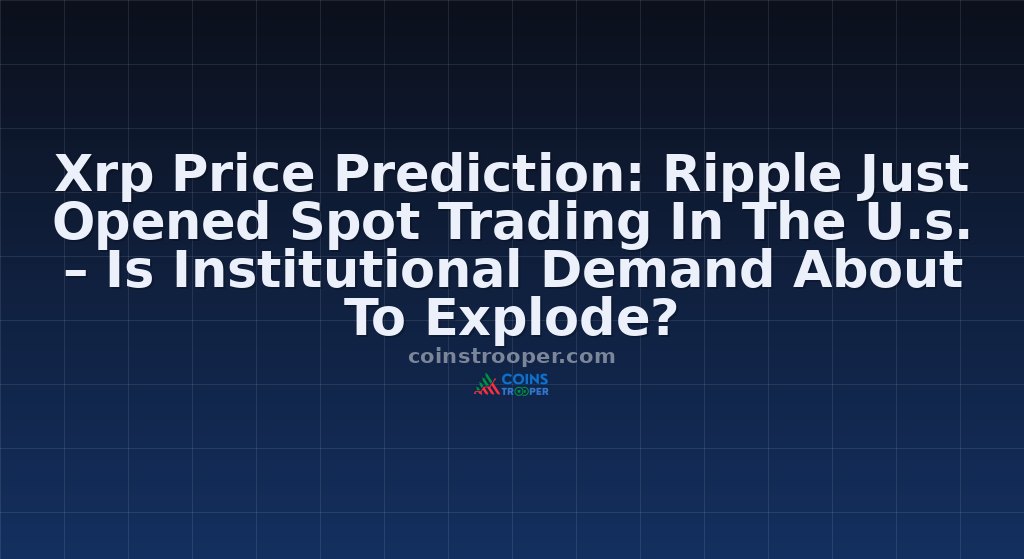 Xrp Price Prediction: Ripple Just Opened Spot Trading In The U.s. – Is Institutional Demand About To Explode?

coinstrooper.com

COINS TROOPER